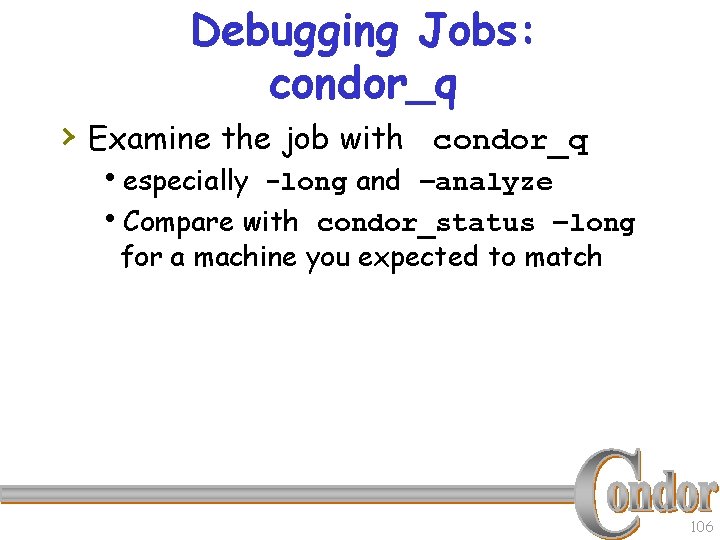 Debugging Jobs: condor_q

› Examine the job with condor_q

• especially -long and –analyze

• Compare with condor_status –long for a machine you expected to match

Condor

106